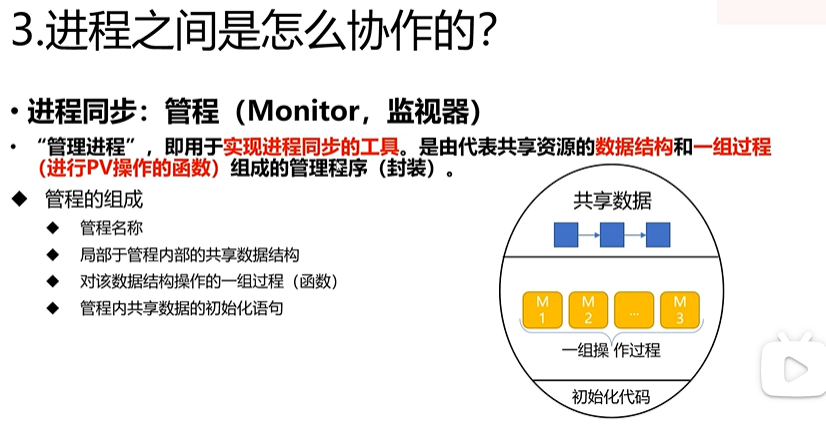 3.进程之间是怎么协作的?

• 进程同步:管程(Monitor,监视器)

• “管理进程”,即用于实现进程同步的工具。是由代表共享资源的数据结构和一组过程(进行PV操作的函数)组成的管理程序(封装)。

◆ 管程的组成

◆ 管程名称

◆ 局部于管程内部的共享数据结构

◆ 对该数据结构操作的一组过程(函数)

◆ 管程内共享数据的初始化语句

共享数据

M 1

M 2

...

M 3

一组操 作过程

初始化代码